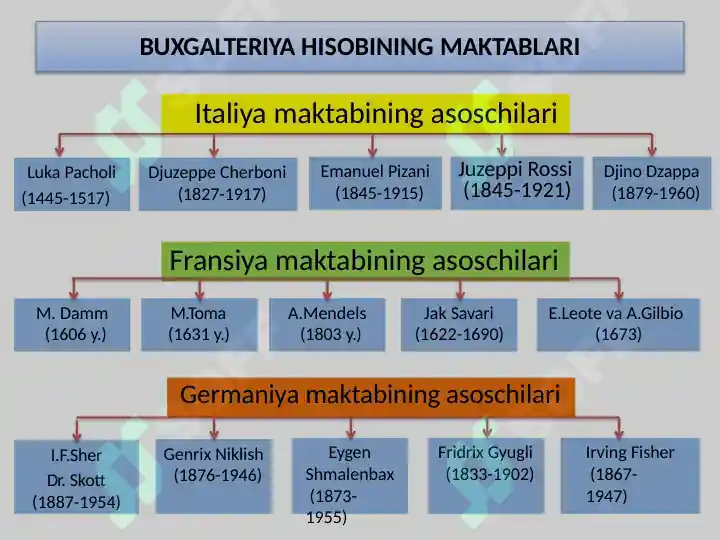 BUXGALTERIYA HISOBINING MAKTABLARI

Italiya maktabining asoschilari

Luka Pacholi (1445-1517)

Djuzeppe Cherboni (1827-1917)

Emanuel Pizani (1845-1915)

Juzeppi Rossi (1845-1921)

Djino Dzappa (1879-1960)

Fransiya maktabining asoschilari

M. Damm (1606 y.)

M.Toma (1631 y.)

A.Mendels (1803 y.)

Jak Savari (1622-1690)

E.Leote va A.Gilbio (1673)

Germaniya maktabining asoschilari

I.F.Sher Dr. Skott (1887-1954)

Genrix Niklish (1876-1946)

Eygen Shmalenbax (1873-1955)

Fridrix Gyugli (1833-1902)

Irving Fisher (1867-1947)